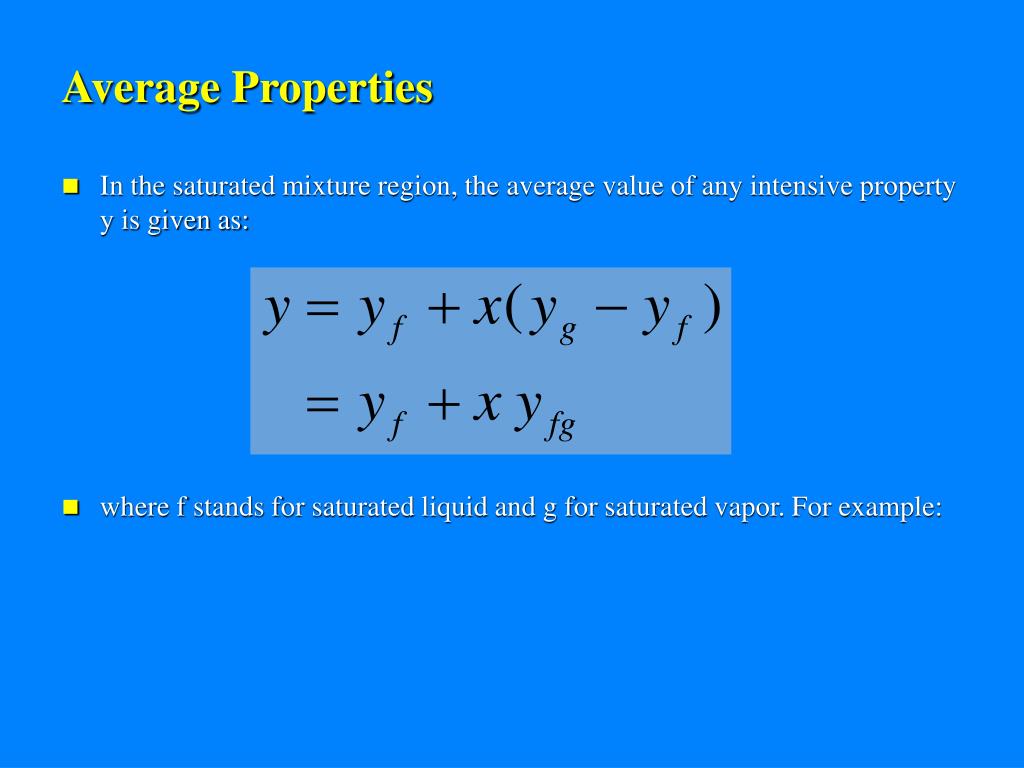 Average Properties

In the saturated mixture region, the average value of any intensive property y is given as:

$y = y_f + x(y_g - y_f)$
$= y_f + x\,y_{fg}$

where f stands for saturated liquid and g for saturated vapor. For example: